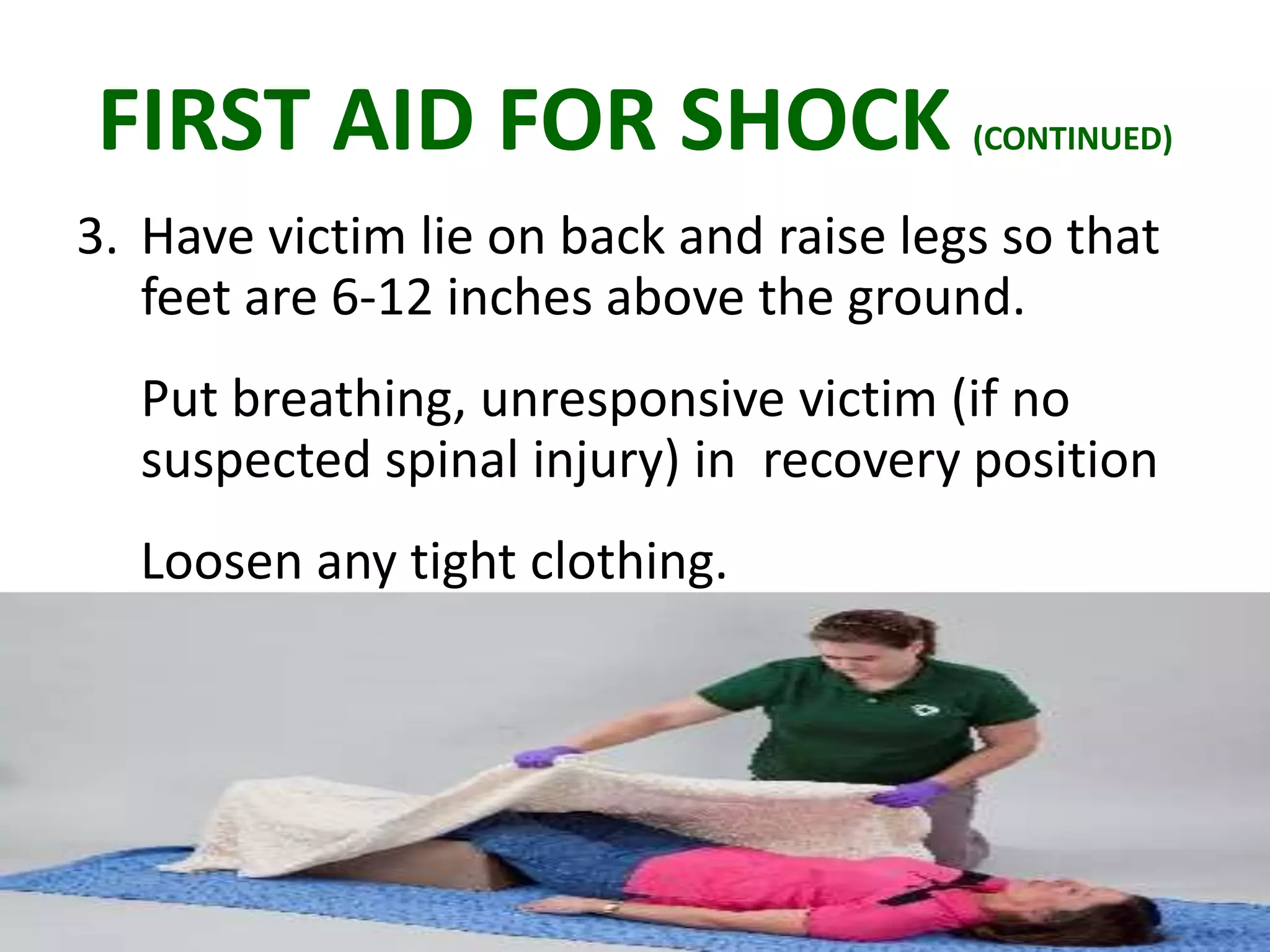 FIRST AID FOR SHOCK (CONTINUED)

3. Have victim lie on back and raise legs so that feet are 6-12 inches above the ground.

Put breathing, unresponsive victim (if no suspected spinal injury) in recovery position

Loosen any tight clothing.